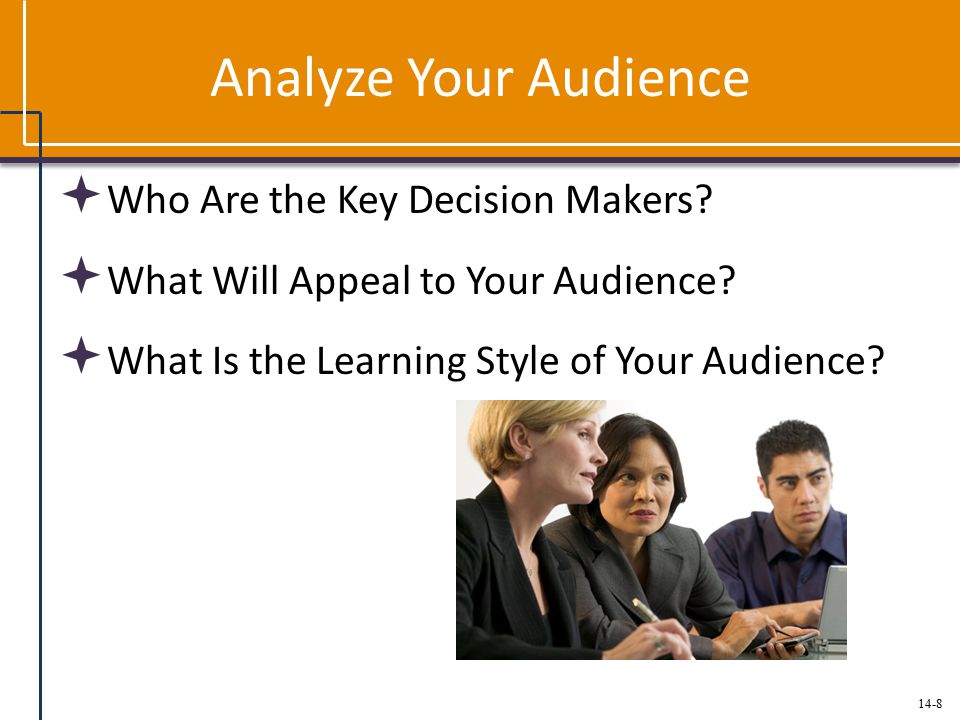 Analyze Your Audience

Who Are the Key Decision Makers?

What Will Appeal to Your Audience?

What Is the Learning Style of Your Audience?

14-8